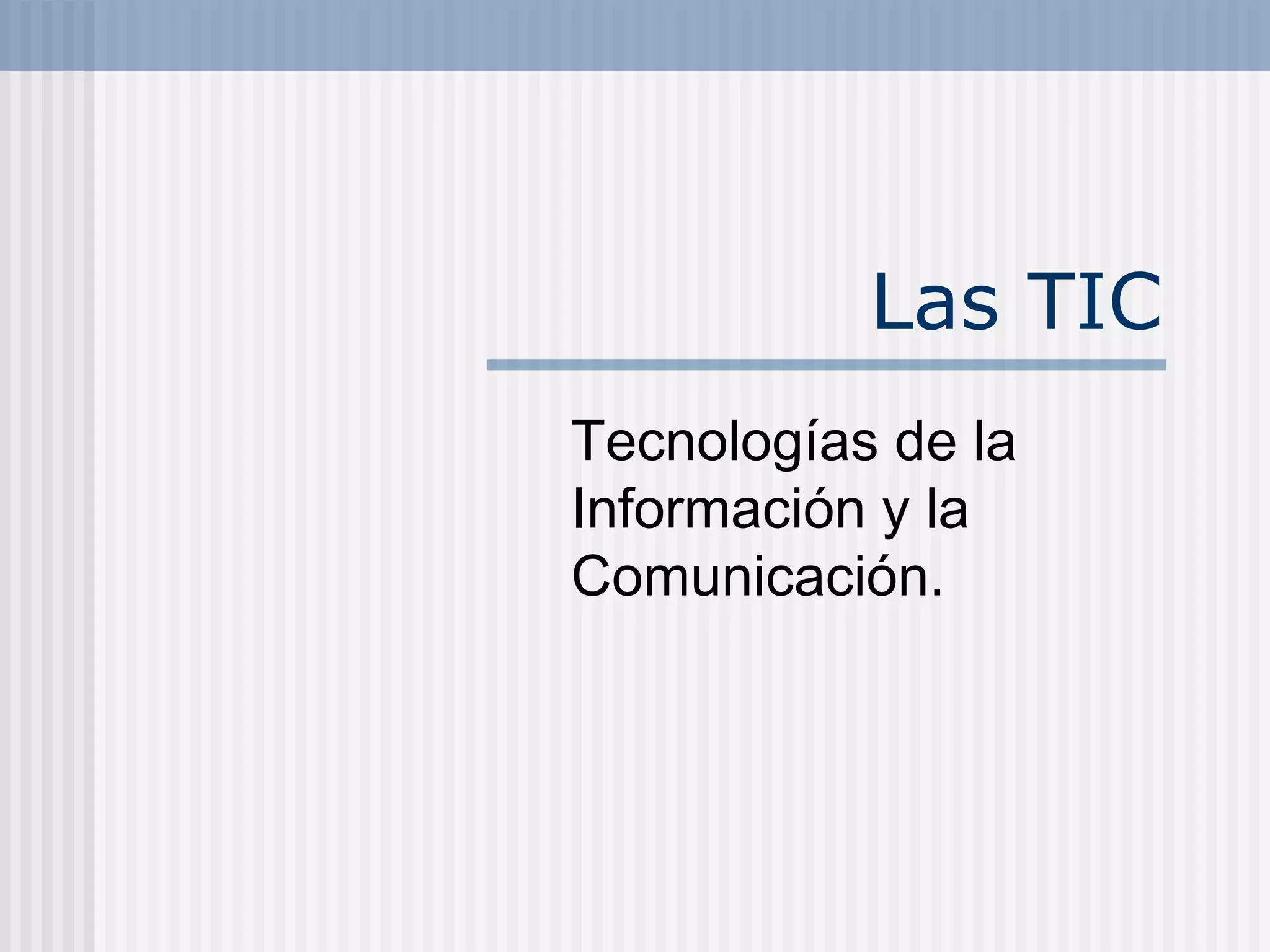 Las TIC

Tecnologías de la Información y la Comunicación.